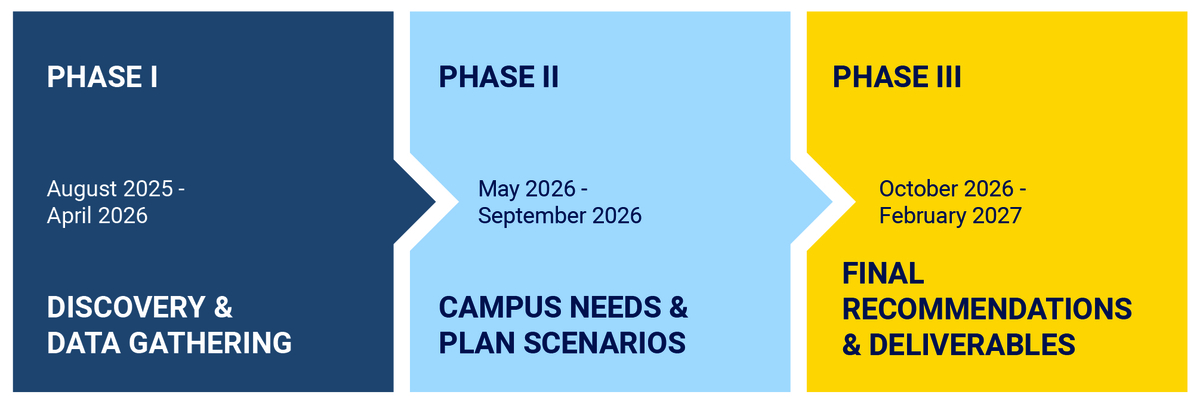 PHASE I

August 2025 - April 2026

DISCOVERY & DATA GATHERING

PHASE II

May 2026 - September 2026

CAMPUS NEEDS & PLAN SCENARIOS

PHASE III

October 2026 - February 2027

FINAL RECOMMENDATIONS & DELIVERABLES